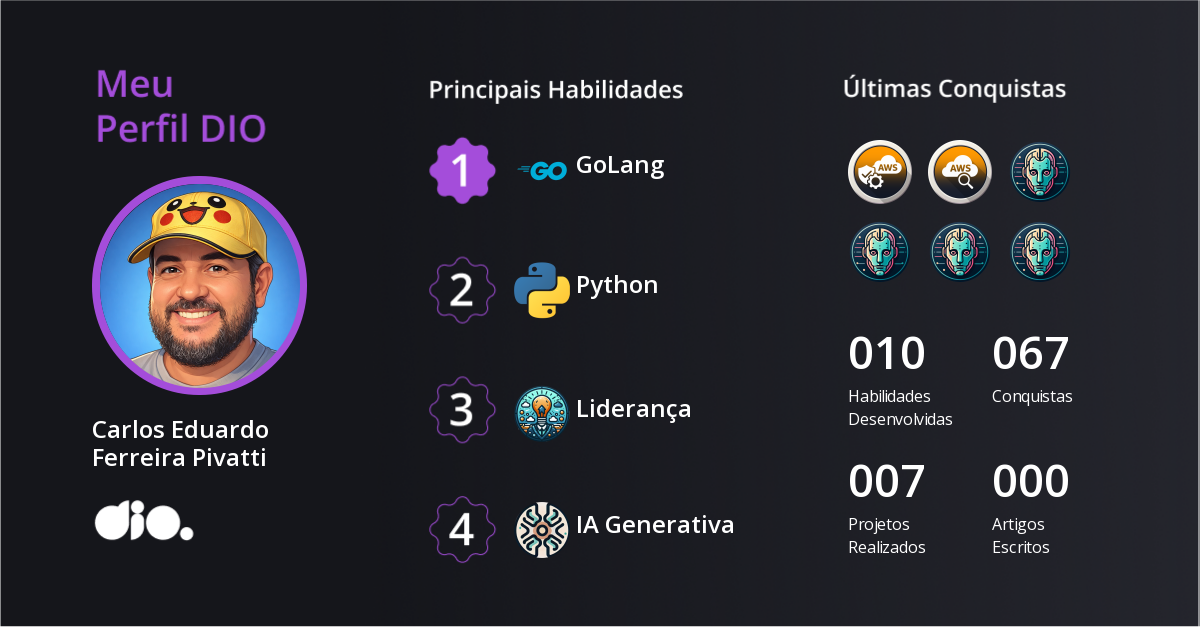 Meu
Perfil DIO

Carlos Eduardo
Ferreira Pivatti

dio.

Principais Habilidades

1 GO GoLang

2 Python

3 Liderança

4 IA Generativa

Últimas Conquistas

AWS AWS

010
Habilidades Desenvolvidas

067
Conquistas

007
Projetos Realizados

000
Artigos Escritos